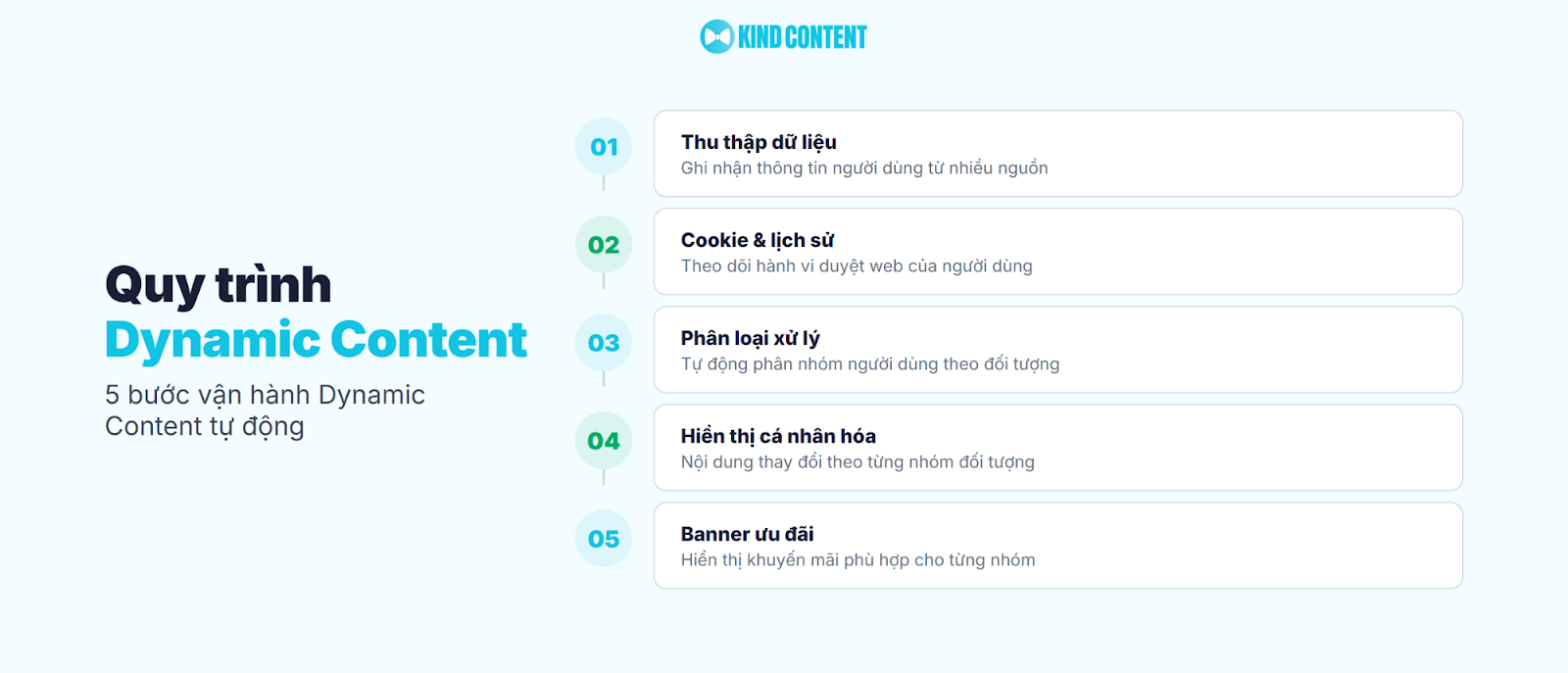 KIND CONTENT

Quy trình
Dynamic Content
5 bước vận hành Dynamic Content tự động

01
Thu thập dữ liệu
Ghi nhận thông tin người dùng từ nhiều nguồn

02
Cookie & lịch sử
Theo dõi hành vi duyệt web của người dùng

03
Phân loại xử lý
Tự động phân nhóm người dùng theo đối tượng

04
Hiển thị cá nhân hóa
Nội dung thay đổi theo từng nhóm đối tượng

05
Banner ưu đãi
Hiển thị khuyến mãi phù hợp cho từng nhóm